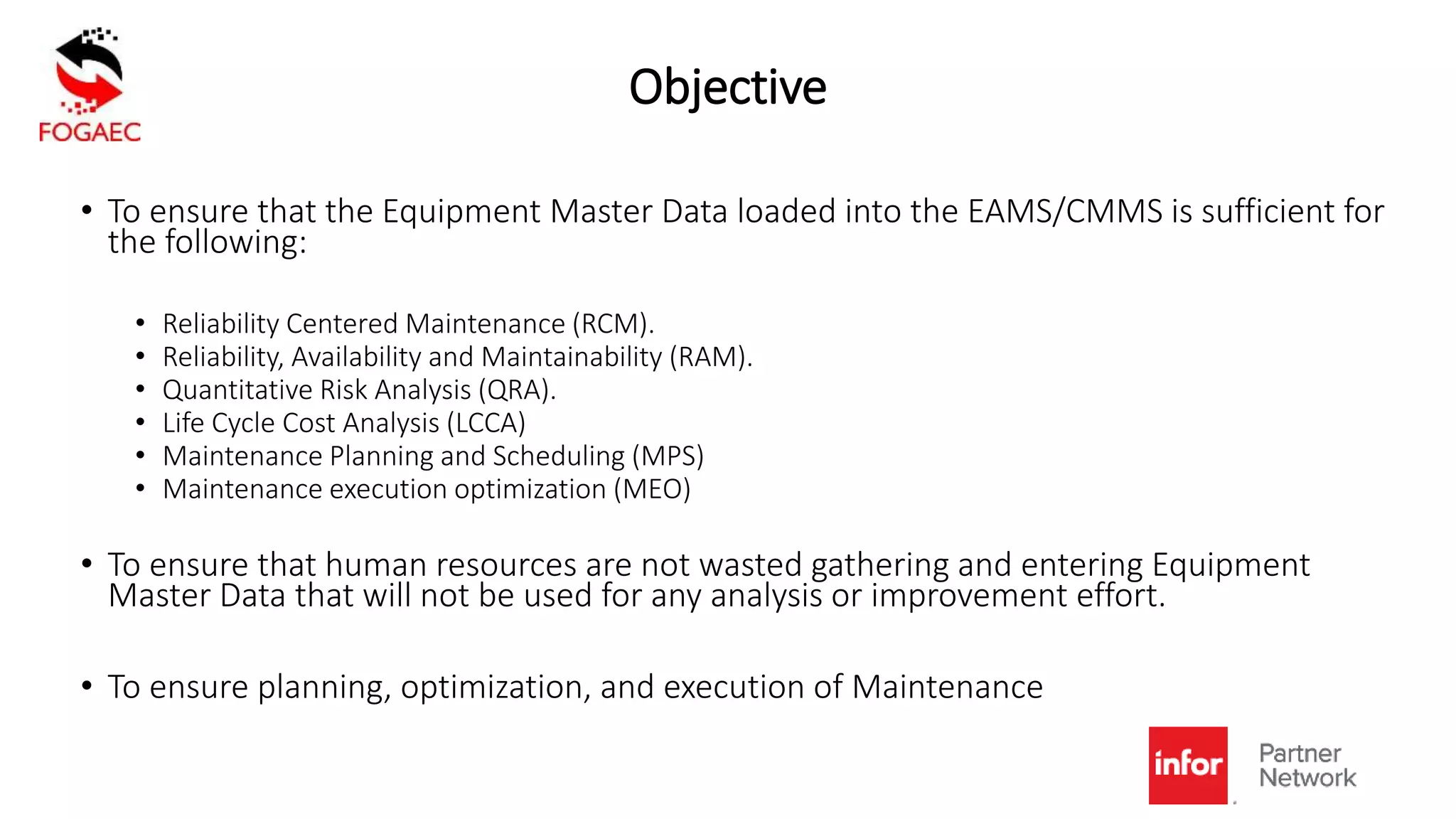 FOGAEC

Objective

• To ensure that the Equipment Master Data loaded into the EAMS/CMMS is sufficient for the following:

• Reliability Centered Maintenance (RCM).
• Reliability, Availability and Maintainability (RAM).
• Quantitative Risk Analysis (QRA).
• Life Cycle Cost Analysis (LCCA)
• Maintenance Planning and Scheduling (MPS)
• Maintenance execution optimization (MEO)

• To ensure that human resources are not wasted gathering and entering Equipment Master Data that will not be used for any analysis or improvement effort.

• To ensure planning, optimization, and execution of Maintenance

infor Partner Network